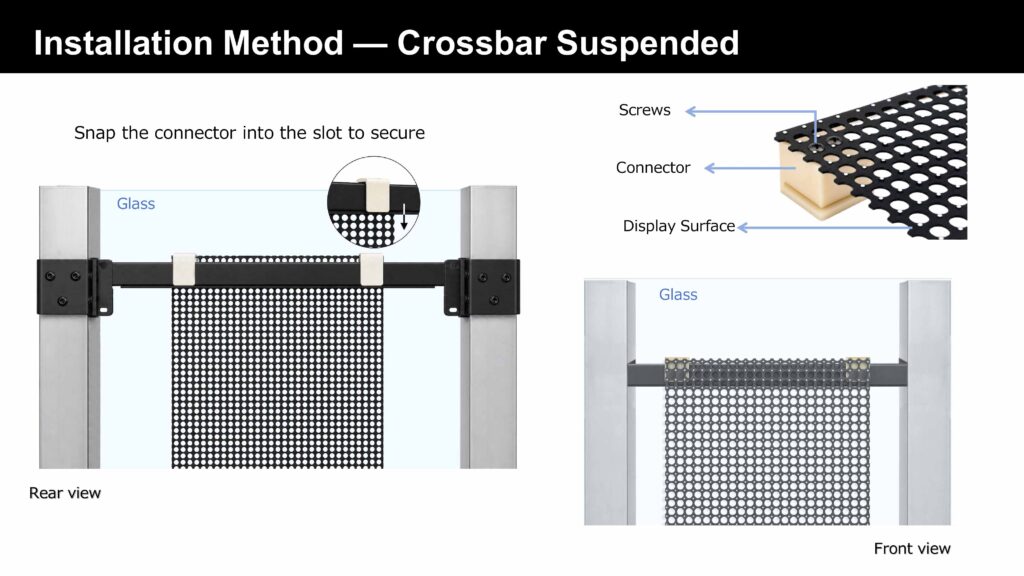 Installation Method — Crossbar Suspended

Snap the connector into the slot to secure

Glass

Rear view

Screws

Connector

Display Surface

Glass

Front view